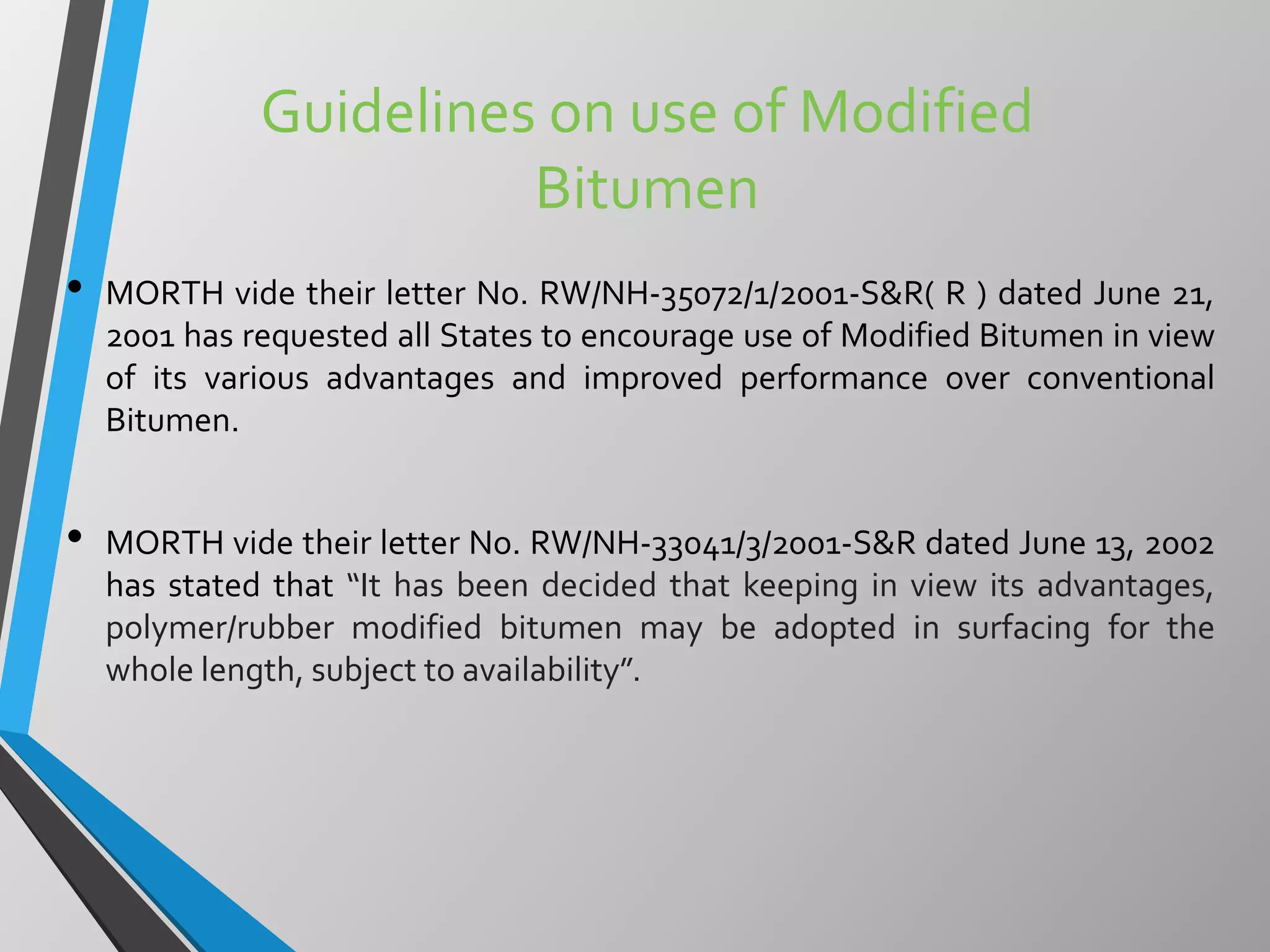 Guidelines on use of Modified Bitumen

• MORTH vide their letter No. RW/NH-35072/1/2001-S&R( R ) dated June 21, 2001 has requested all States to encourage use of Modified Bitumen in view of its various advantages and improved performance over conventional Bitumen.

• MORTH vide their letter No. RW/NH-33041/3/2001-S&R dated June 13, 2002 has stated that “It has been decided that keeping in view its advantages, polymer/rubber modified bitumen may be adopted in surfacing for the whole length, subject to availability”.